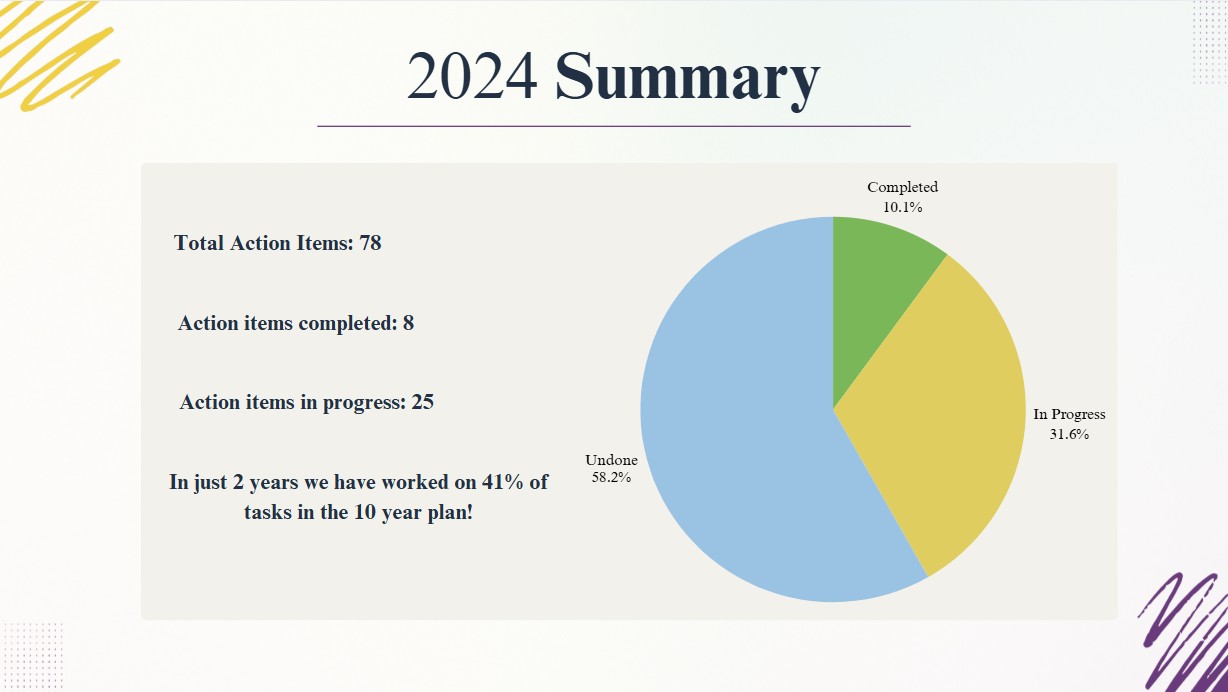 2024 Summary

Total Action Items: 78

Action items completed: 8

Action items in progress: 25

In just 2 years we have worked on 41% of tasks in the 10 year plan!

Completed
10.1%

In Progress
31.6%

Undone
58.2%